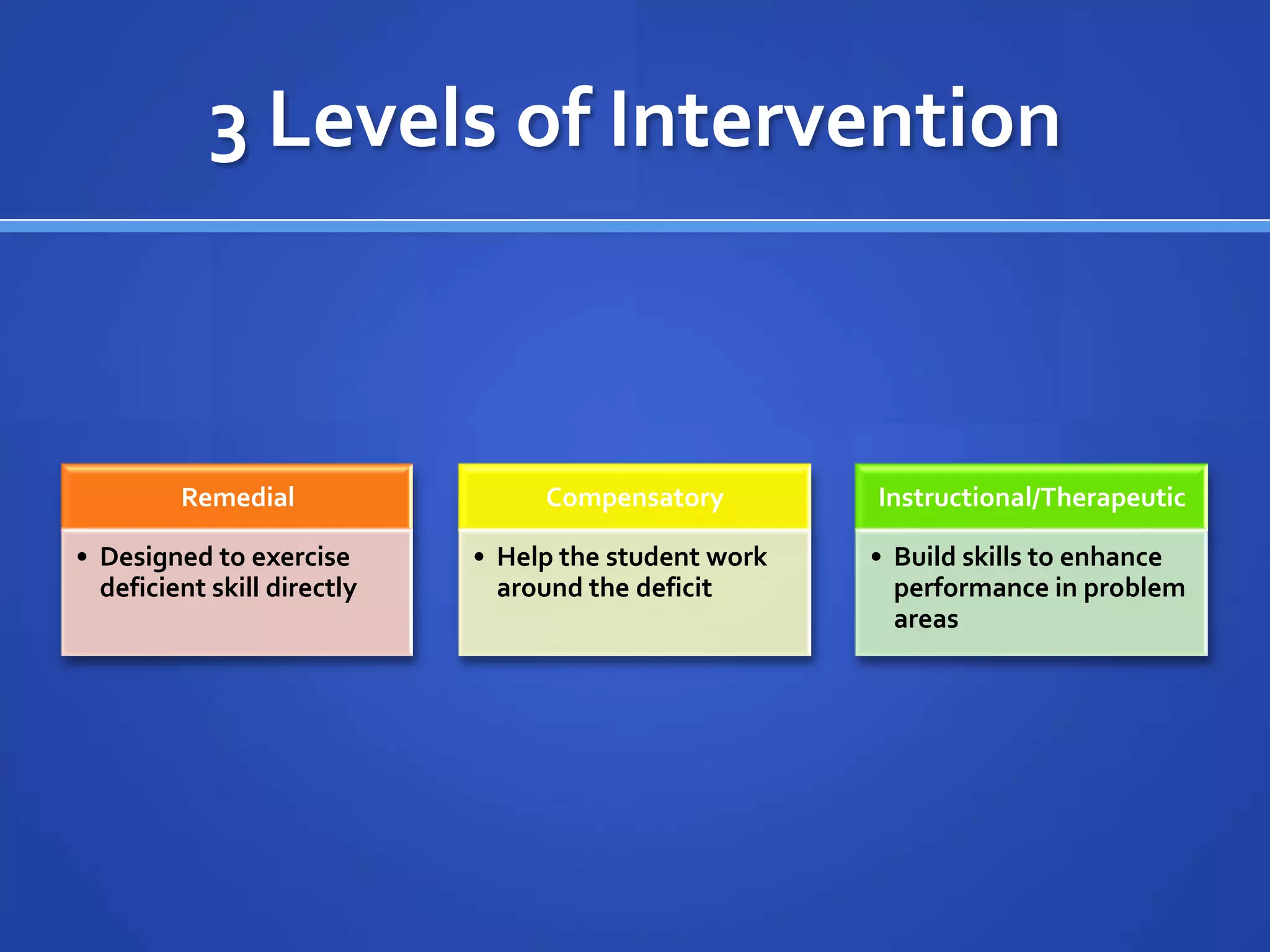 3 Levels of Intervention

Remedial

• Designed to exercise deficient skill directly

Compensatory

• Help the student work around the deficit

Instructional/Therapeutic

• Build skills to enhance performance in problem areas